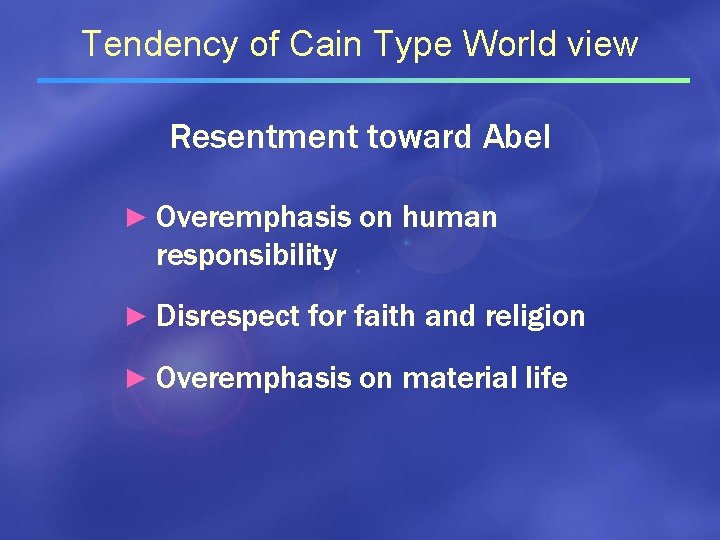 Tendency of Cain Type World view

Resentment toward Abel

► Overemphasis on human responsibility

► Disrespect for faith and religion

► Overemphasis on material life